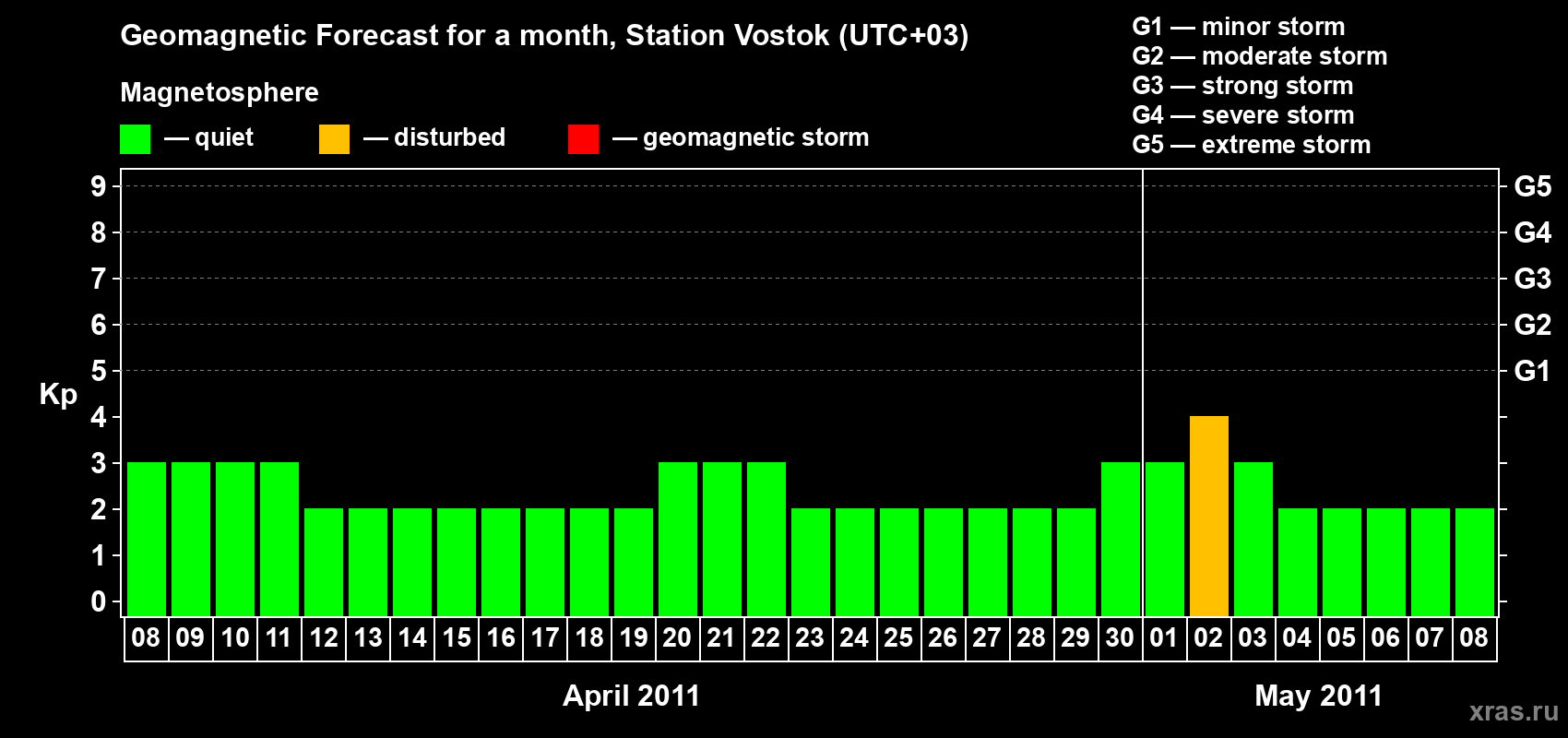 Geomagnetic Forecast for a month, Station Vostok (UTC+03)

Magnetosphere

— quiet — disturbed — geomagnetic storm

G1 — minor storm
G2 — moderate storm
G3 — strong storm
G4 — severe storm
G5 — extreme storm

Kp

9 8 7 6 5 4 3 2 1 0

G5 G4 G3 G2 G1

08 09 10 11 12 13 14 15 16 17 18 19 20 21 22 23 24 25 26 27 28 29 30 01 02 03 04 05 06 07 08

April 2011

May 2011

xras.ru